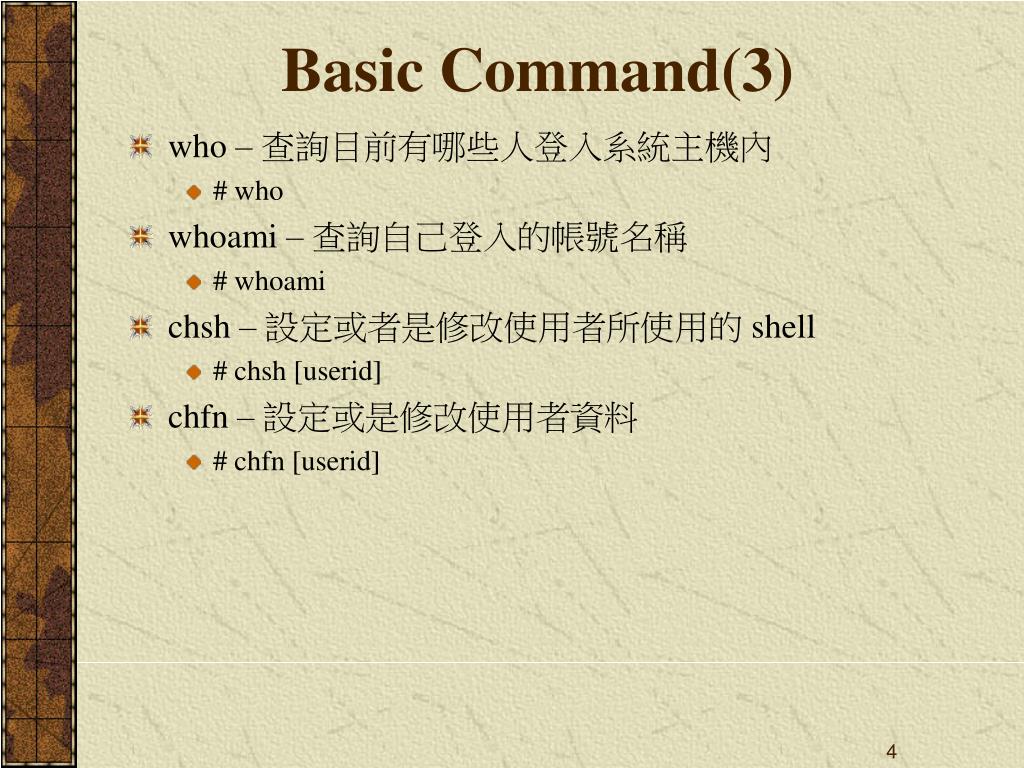 Basic Command(3)

who – 查詢目前有哪些人登入系統主機內

# who

whoami – 查詢自己登入的帳號名稱

# whoami

chsh – 設定或者是修改使用者所使用的 shell

# chsh [userid]

chfn – 設定或是修改使用者資料

# chfn [userid]

4